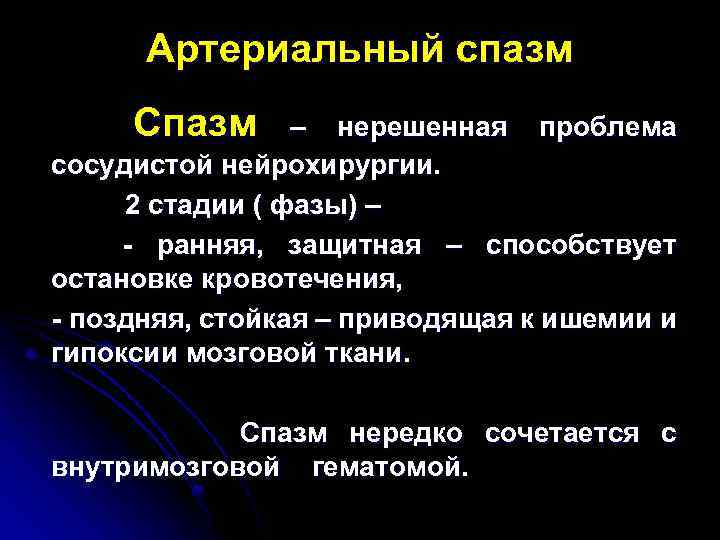 Артериальный спазм

Спазм – нерешенная проблема сосудистой нейрохирургии.

2 стадии ( фазы) –

- ранняя, защитная – способствует остановке кровотечения,

- поздняя, стойкая – приводящая к ишемии и гипоксии мозговой ткани.

Спазм нередко сочетается с внутримозговой гематомой.